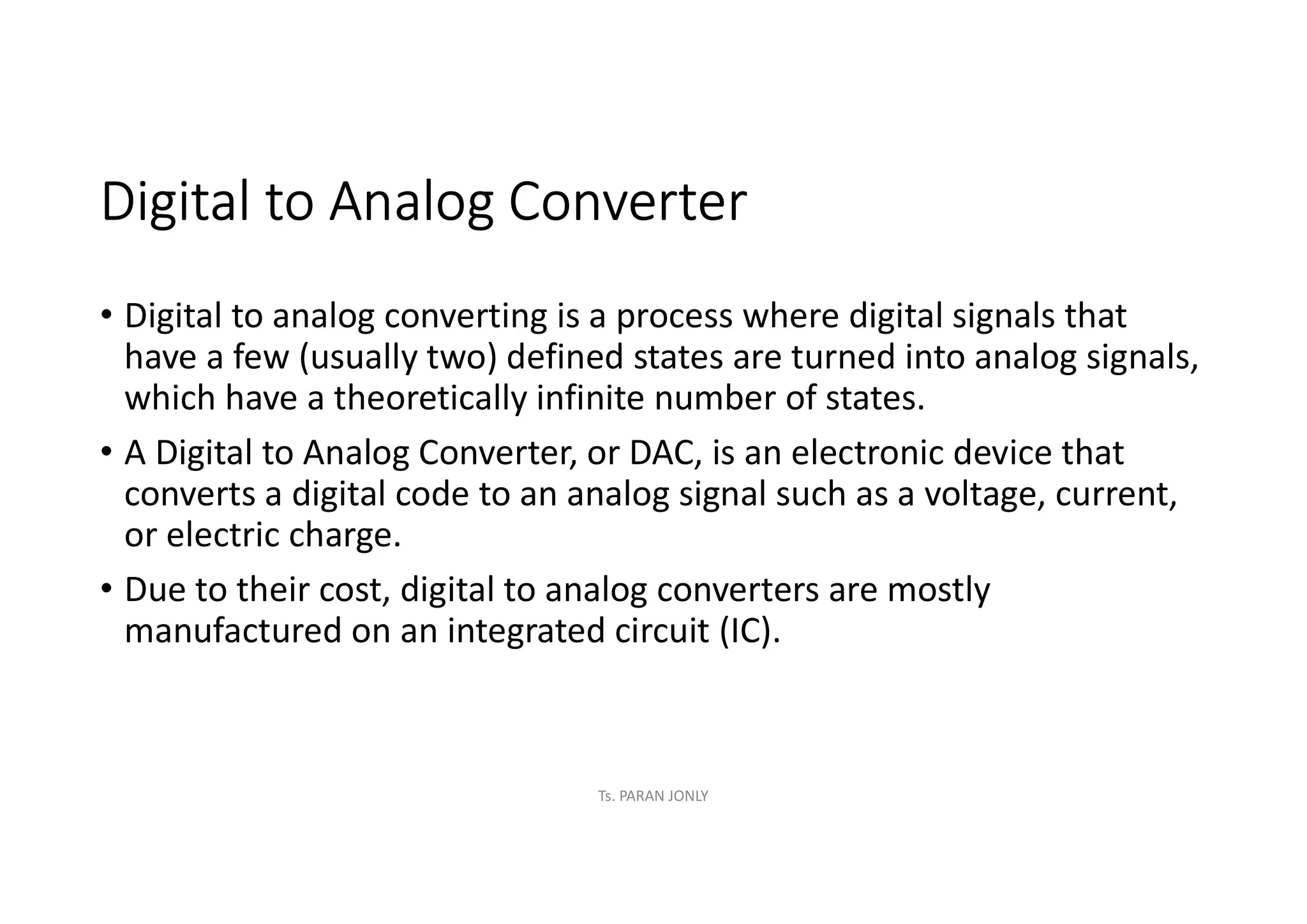 Digital to Analog Converter

• Digital to analog converting is a process where digital signals that have a few (usually two) defined states are turned into analog signals, which have a theoretically infinite number of states.

• A Digital to Analog Converter, or DAC, is an electronic device that converts a digital code to an analog signal such as a voltage, current, or electric charge.

• Due to their cost, digital to analog converters are mostly manufactured on an integrated circuit (IC).

Ts. PARAN JONLY